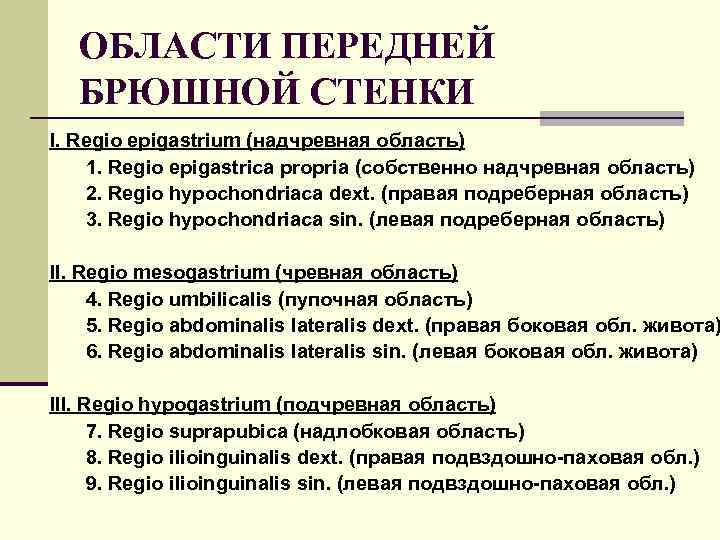 ОБЛАСТИ ПЕРЕДНЕЙ БРЮШНОЙ СТЕНКИ

I. Regio epigastrium (надчревная область)
1. Regio epigastrica propria (собственно надчревная область)
2. Regio hypochondriaca dext. (правая подреберная область)
3. Regio hypochondriaca sin. (левая подреберная область)

II. Regio mesogastrium (чревная область)
4. Regio umbilicalis (пупочная область)
5. Regio abdominalis lateralis dext. (правая боковая обл. живота)
6. Regio abdominalis lateralis sin. (левая боковая обл. живота)

III. Regio hypogastrium (подчревная область)
7. Regio suprapubica (надлобковая область)
8. Regio ilioinguinalis dext. (правая подвздошно-паховая обл.)
9. Regio ilioinguinalis sin. (левая подвздошно-паховая обл.)